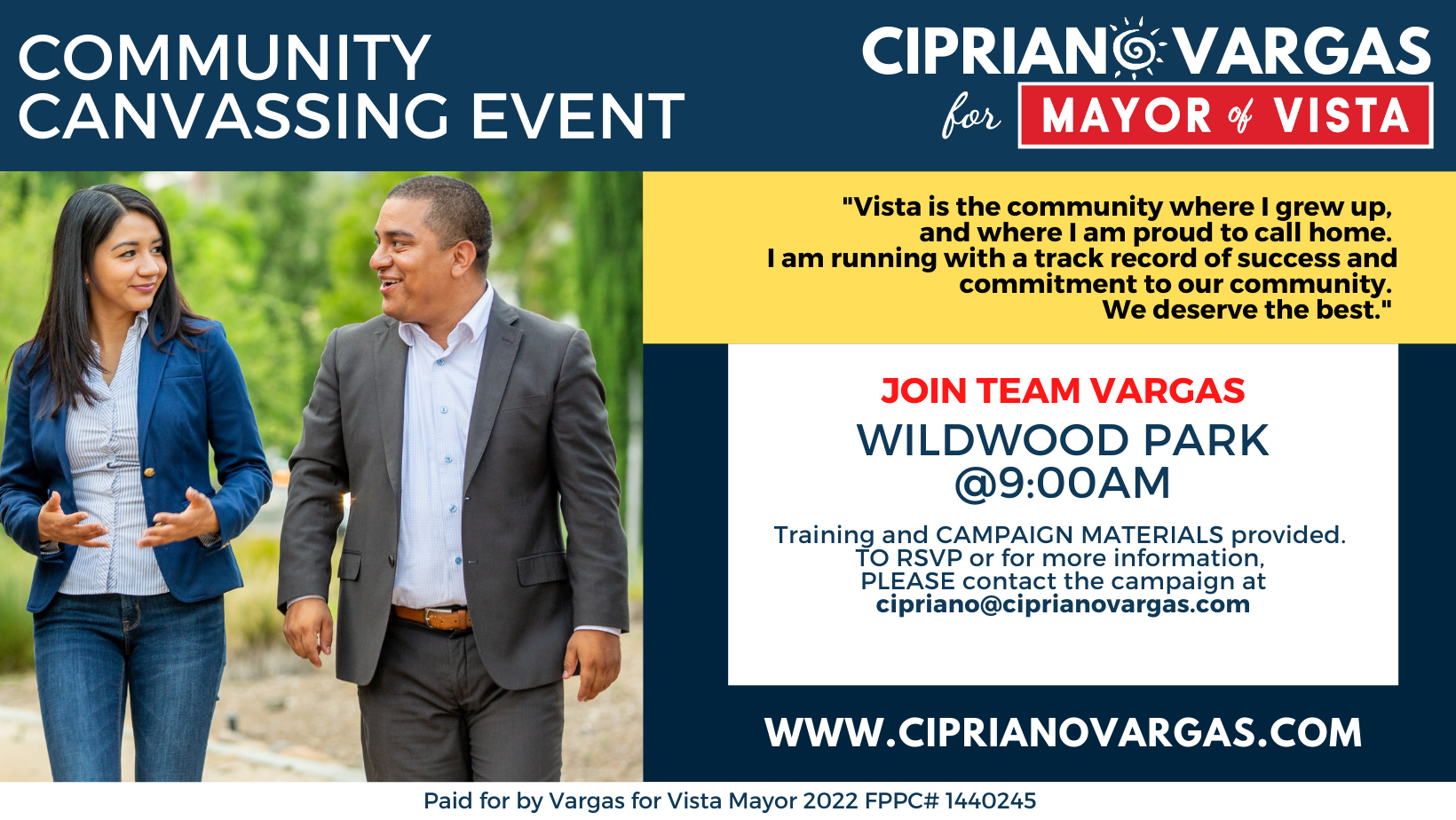 COMMUNITY CANVASSING EVENT

CIPRIANO VARGAS
for MAYOR of VISTA

"Vista is the community where I grew up, and where I am proud to call home. I am running with a track record of success and commitment to our community. We deserve the best."

JOIN TEAM VARGAS
WILDWOOD PARK
@9:00AM

Training and CAMPAIGN MATERIALS provided. TO RSVP or for more information, PLEASE contact the campaign at cipriano@ciprianovargas.com

WWW.CIPRIANOVARGAS.COM

Paid for by Vargas for Vista Mayor 2022 FPPC# 1440245